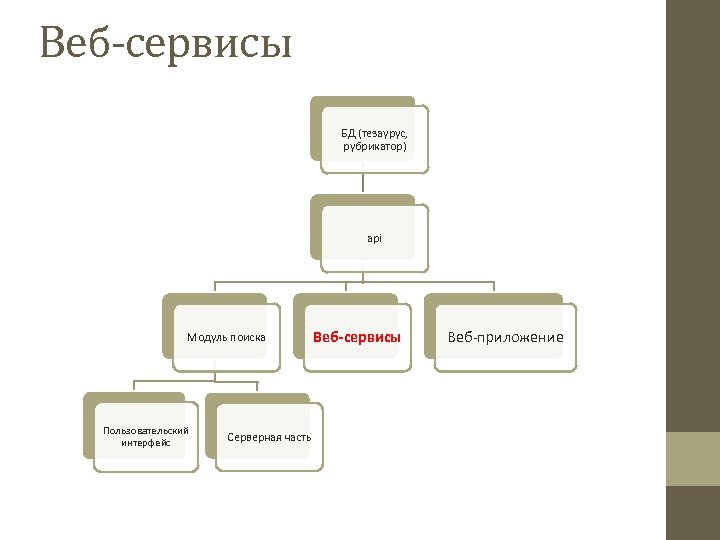 Веб-сервисы

БД (тезаурус, рубрикатор)

api

Модуль поиска

Веб-сервисы

Веб-приложение

Пользовательский интерфейс

Серверная часть